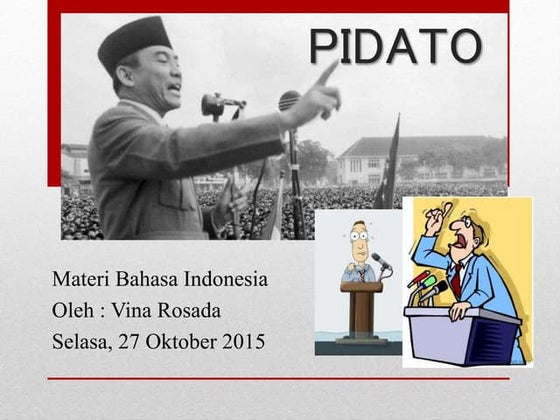 PIDATO

Materi Bahasa Indonesia
Oleh : Vina Rosada
Selasa, 27 Oktober 2015